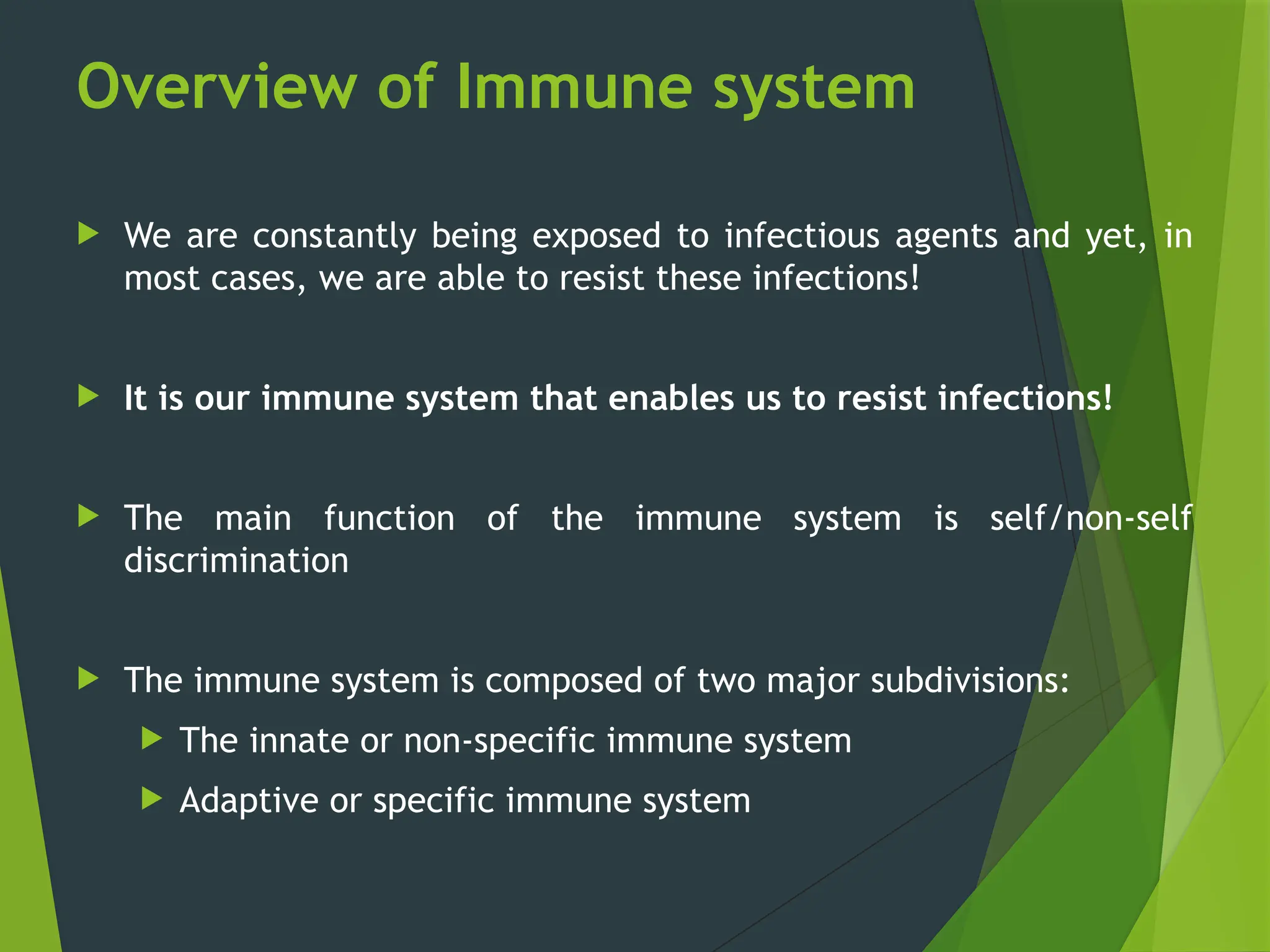 Overview of Immune system

▶ We are constantly being exposed to infectious agents and yet, in most cases, we are able to resist these infections!

▶ It is our immune system that enables us to resist infections!

▶ The main function of the immune system is self/non-self discrimination

▶ The immune system is composed of two major subdivisions:

▶ The innate or non-specific immune system

▶ Adaptive or specific immune system